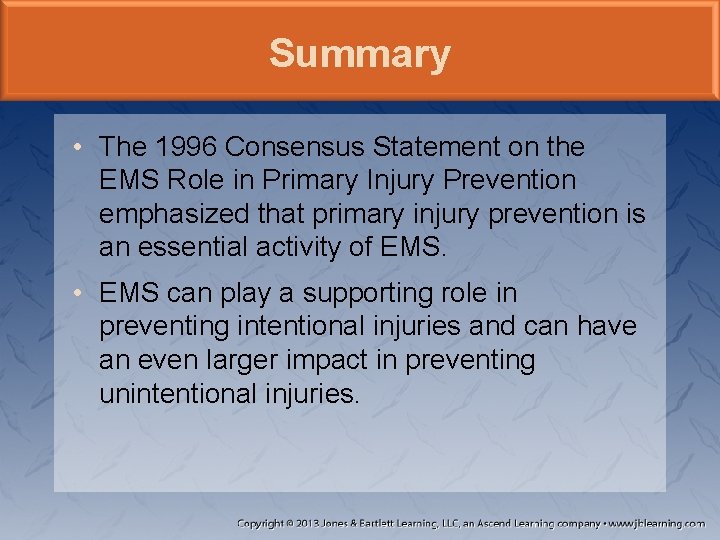 Summary

• The 1996 Consensus Statement on the EMS Role in Primary Injury Prevention emphasized that primary injury prevention is an essential activity of EMS.

• EMS can play a supporting role in preventing intentional injuries and can have an even larger impact in preventing unintentional injuries.

Copyright © 2013 Jones & Bartlett Learning, LLC, an Ascend Learning company • www.jblearning.com